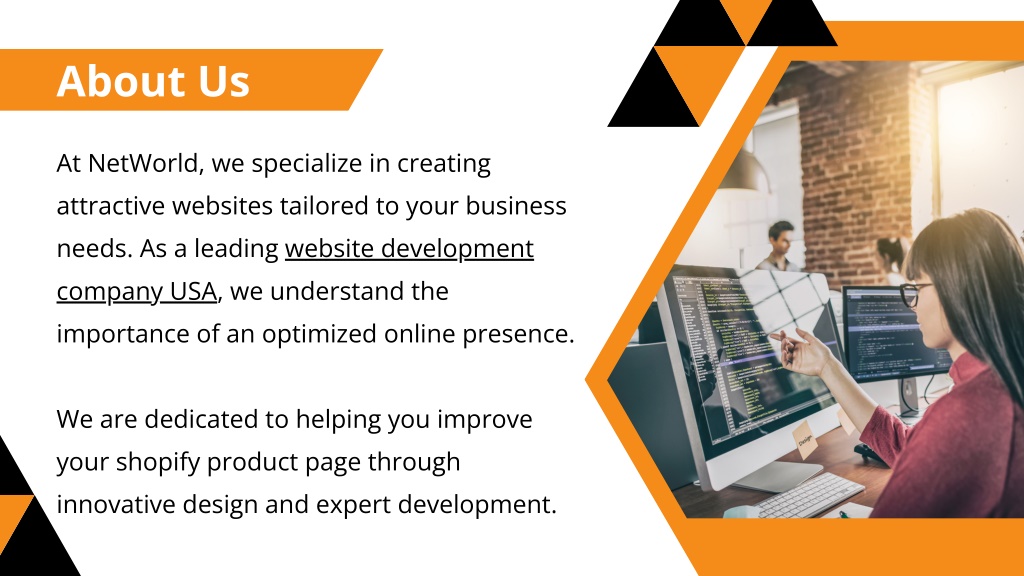 About Us

At NetWorld, we specialize in creating attractive websites tailored to your business needs. As a leading website development company USA, we understand the importance of an optimized online presence.

We are dedicated to helping you improve your shopify product page through innovative design and expert development.